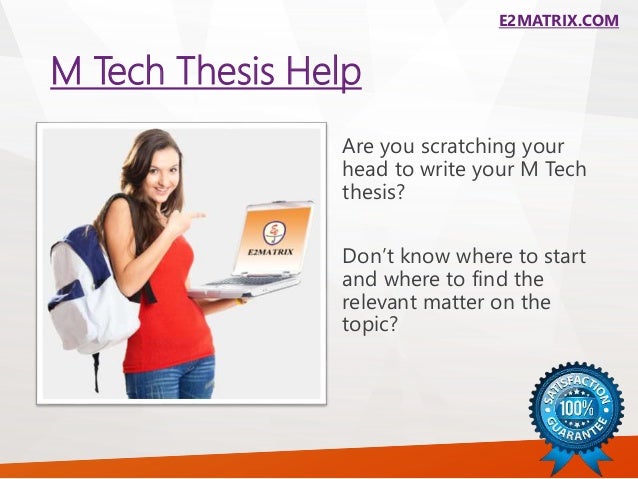 E2MATRIX.COM

M Tech Thesis Help

E2MATRIX

Are you scratching your head to write your M Tech thesis?

Don't know where to start and where to find the relevant matter on the topic?

SATISFACTION
100%
GUARANTEE